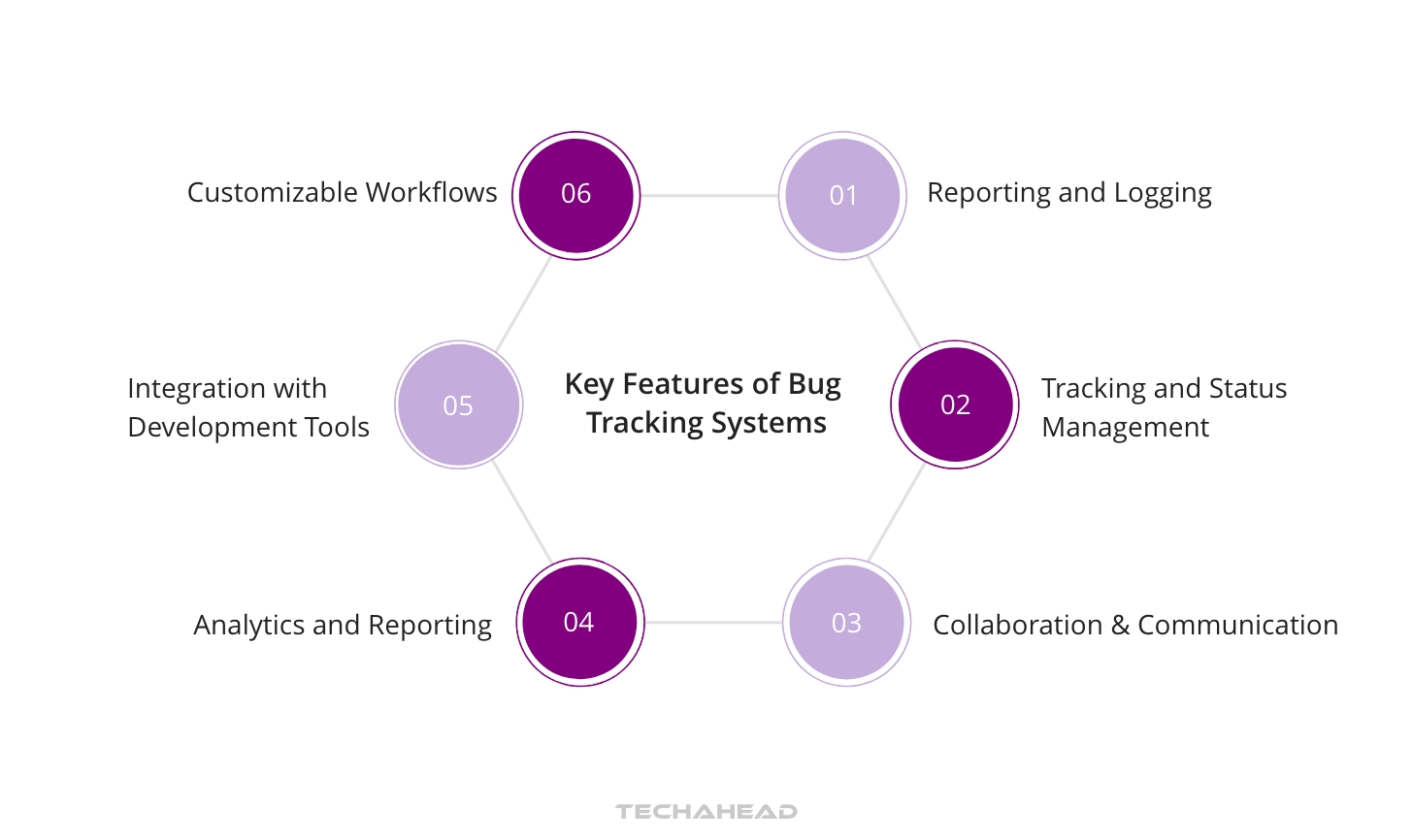 Key Features of Bug Tracking Systems

01
Reporting and Logging

02
Tracking and Status Management

03
Collaboration & Communication

04
Analytics and Reporting

05
Integration with Development Tools

06
Customizable Workflows

TECHAHEAD